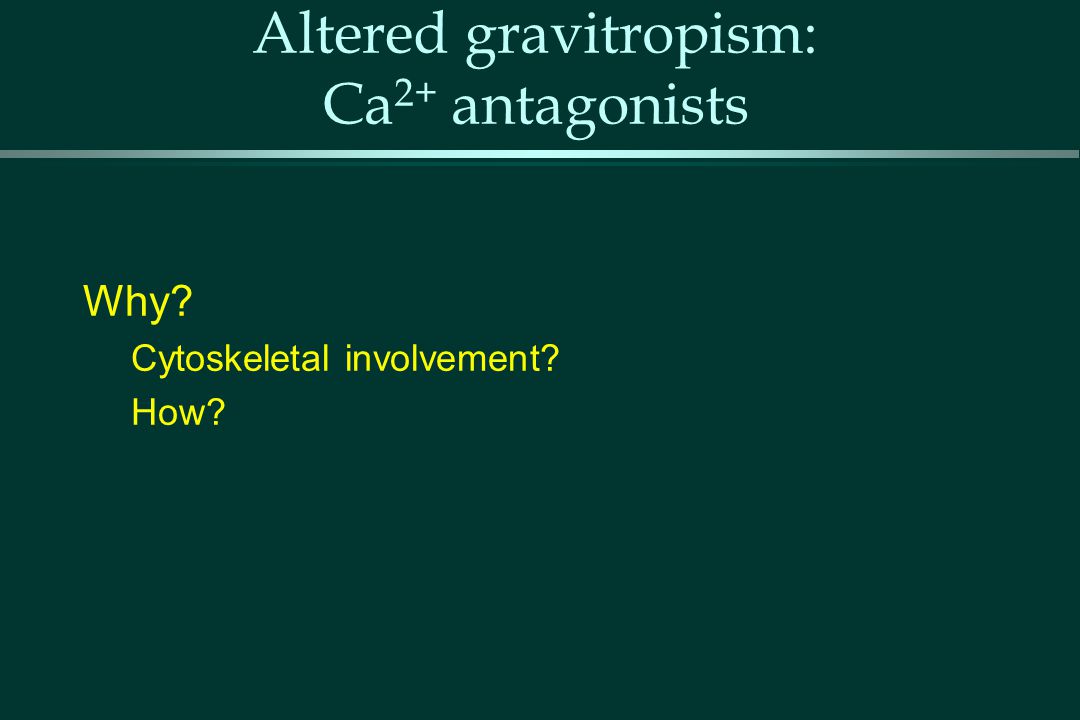 Altered gravitropism:
$Ca^{2+}$ antagonists

Why?

Cytoskeletal involvement?

How?